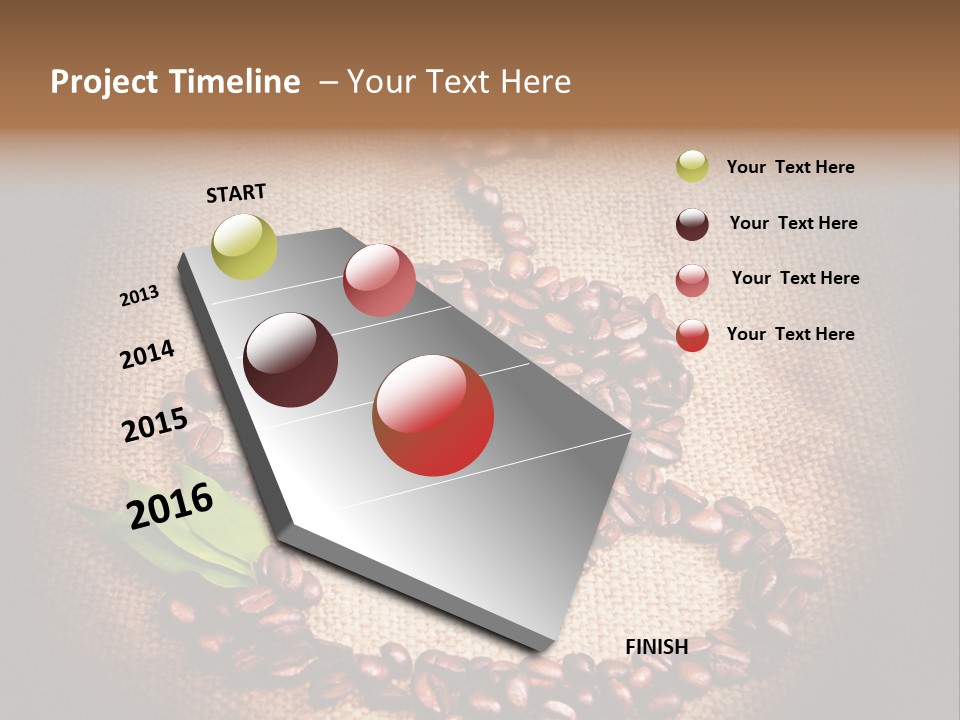 Project Timeline – Your Text Here

START

2013

2014

2015

2016

FINISH

Your Text Here

Your Text Here

Your Text Here

Your Text Here